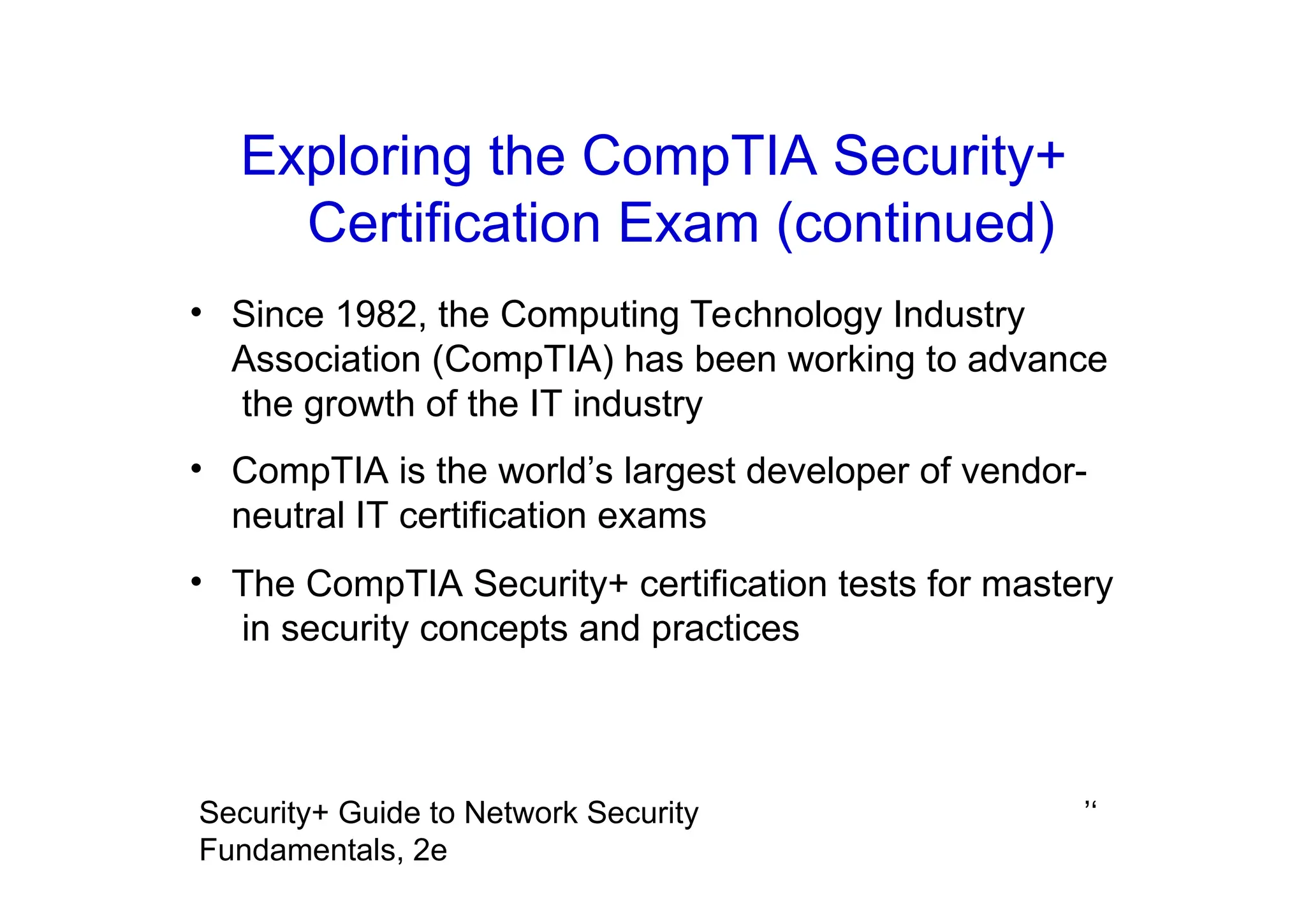 Exploring the CompTIA Security+ Certification Exam (continued)

• Since 1982, the Computing Technology Industry Association (CompTIA) has been working to advance the growth of the IT industry

• CompTIA is the world’s largest developer of vendor-neutral IT certification exams

• The CompTIA Security+ certification tests for mastery in security concepts and practices

Security+ Guide to Network Security Fundamentals, 2e

”“